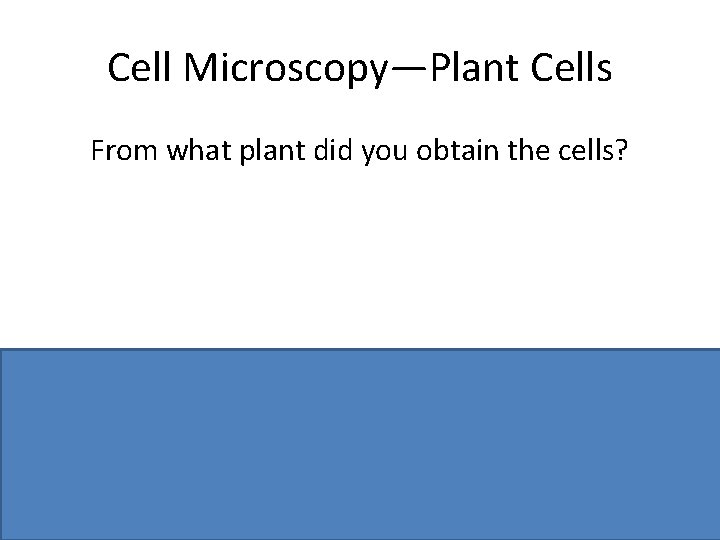 Cell Microscopy—Plant Cells

From what plant did you obtain the cells?